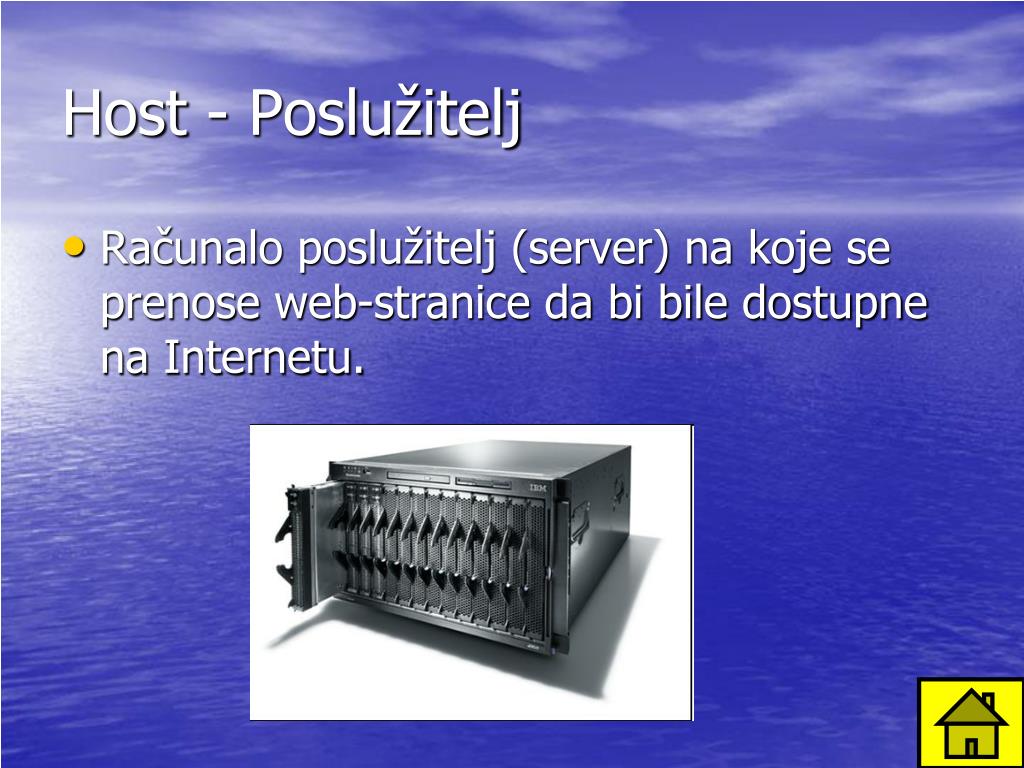 Host - Poslužitelj

• Računalo poslužitelj (server) na koje se prenose web-stranice da bi bile dostupne na Internetu.

IBM